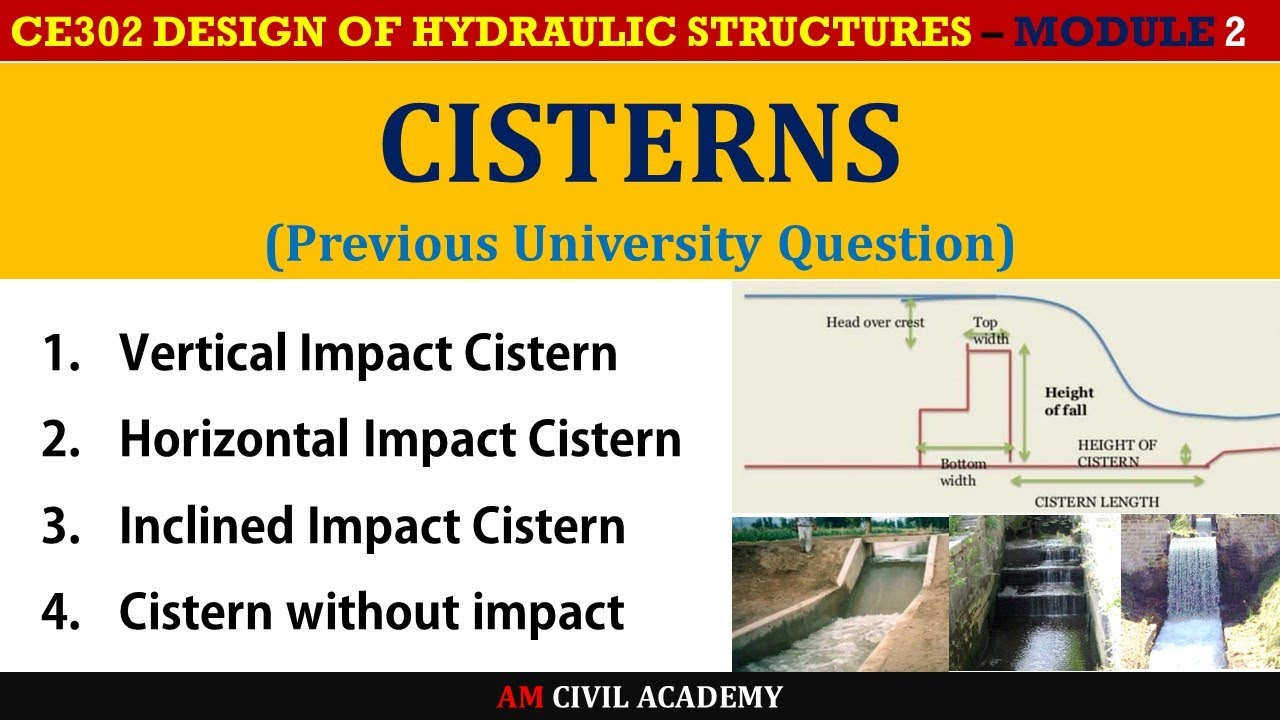 CE302 DESIGN OF HYDRAULIC STRUCTURES – MODULE 2

CISTERNS

(Previous University Question)

1. Vertical Impact Cistern
2. Horizontal Impact Cistern
3. Inclined Impact Cistern
4. Cistern without impact

Head over crest

Top width

Height of fall

HEIGHT OF CISTERN

Bottom width

CISTERN LENGTH

AM CIVIL ACADEMY